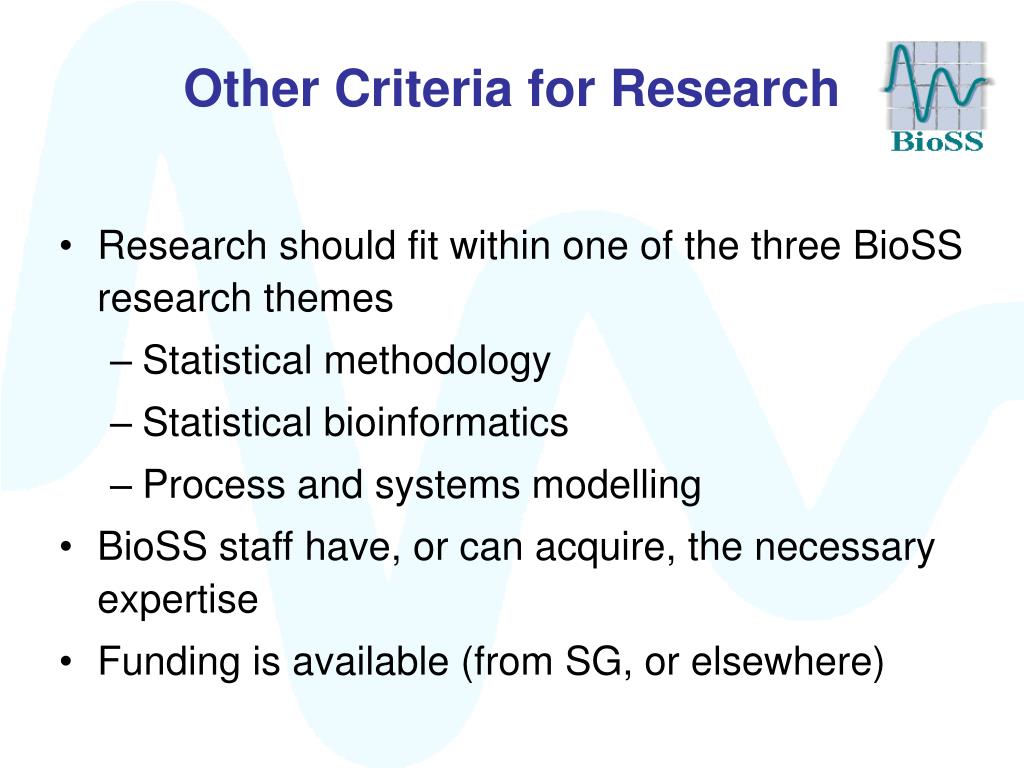 Other Criteria for Research

BioSS

• Research should fit within one of the three BioSS research themes
– Statistical methodology
– Statistical bioinformatics
– Process and systems modelling
• BioSS staff have, or can acquire, the necessary expertise
• Funding is available (from SG, or elsewhere)